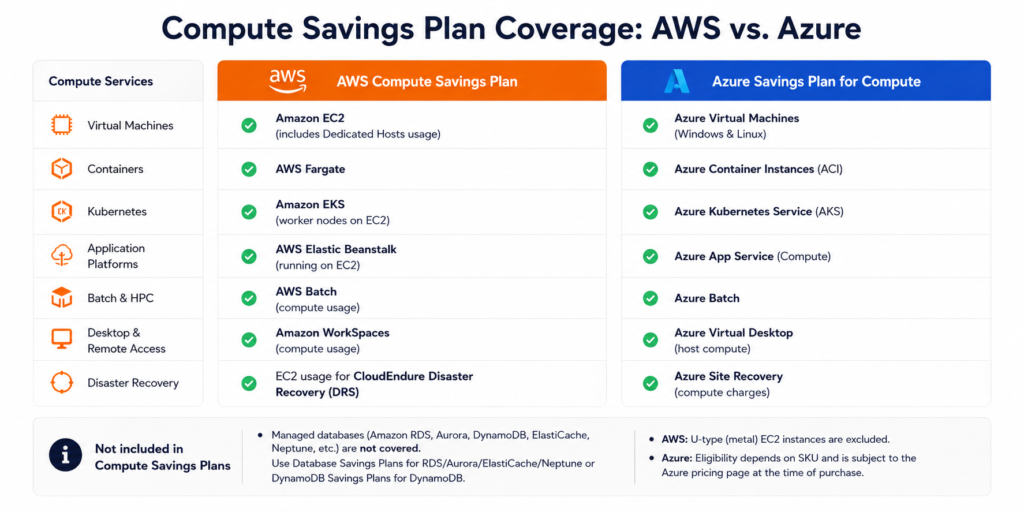 Compute Savings Plan Coverage: AWS vs. Azure

| Compute Services | aws AWS Compute Savings Plan | Azure Savings Plan for Compute |
|---|---|---|
| Virtual Machines | Amazon EC2 (includes Dedicated Hosts usage) | Azure Virtual Machines (Windows & Linux) |
| Containers | AWS Fargate | Azure Container Instances (ACI) |
| Kubernetes | Amazon EKS (worker nodes on EC2) | Azure Kubernetes Service (AKS) |
| Application Platforms | AWS Elastic Beanstalk (running on EC2) | Azure App Service (Compute) |
| Batch & HPC | AWS Batch (compute usage) | Azure Batch |
| Desktop & Remote Access | Amazon WorkSpaces (compute usage) | Azure Virtual Desktop (host compute) |
| Disaster Recovery | EC2 usage for CloudEndure Disaster Recovery (DRS) | Azure Site Recovery (compute charges) |

Not included in Compute Savings Plans

• Managed databases (Amazon RDS, Aurora, DynamoDB, ElastiCache, Neptune, etc.) are not covered. Use Database Savings Plans for RDS/Aurora/ElastiCache/Neptune or DynamoDB Savings Plans for DynamoDB.

• AWS: U-type (metal) EC2 instances are excluded.
• Azure: Eligibility depends on SKU and is subject to the Azure pricing page at the time of purchase.